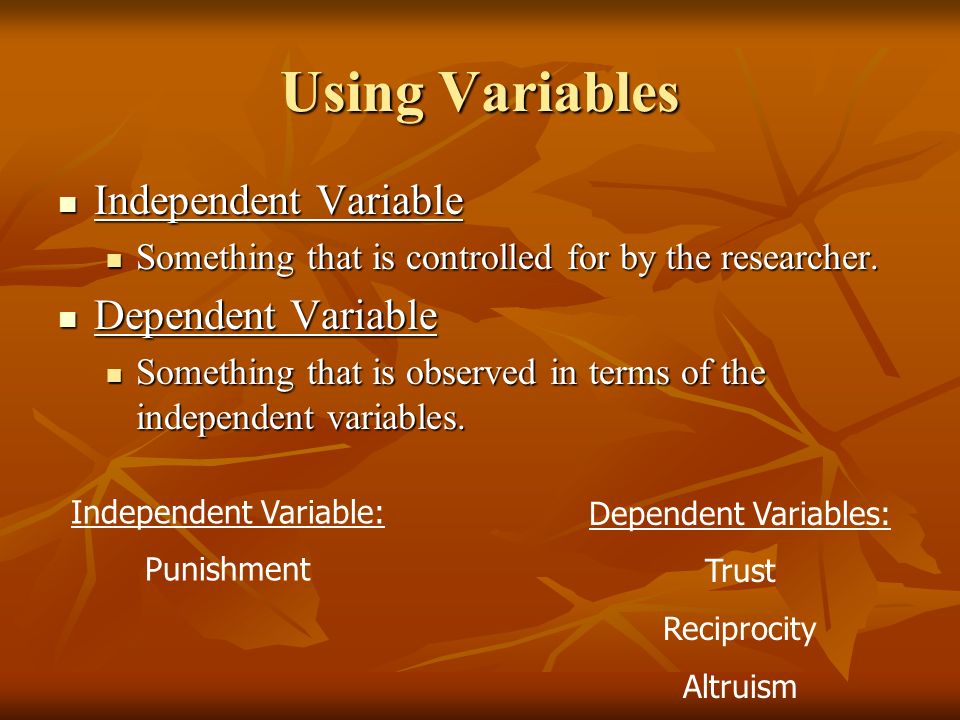 Using Variables

Independent Variable

Something that is controlled for by the researcher.

Dependent Variable

Something that is observed in terms of the independent variables.

Independent Variable:

Punishment

Dependent Variables:

Trust

Reciprocity

Altruism